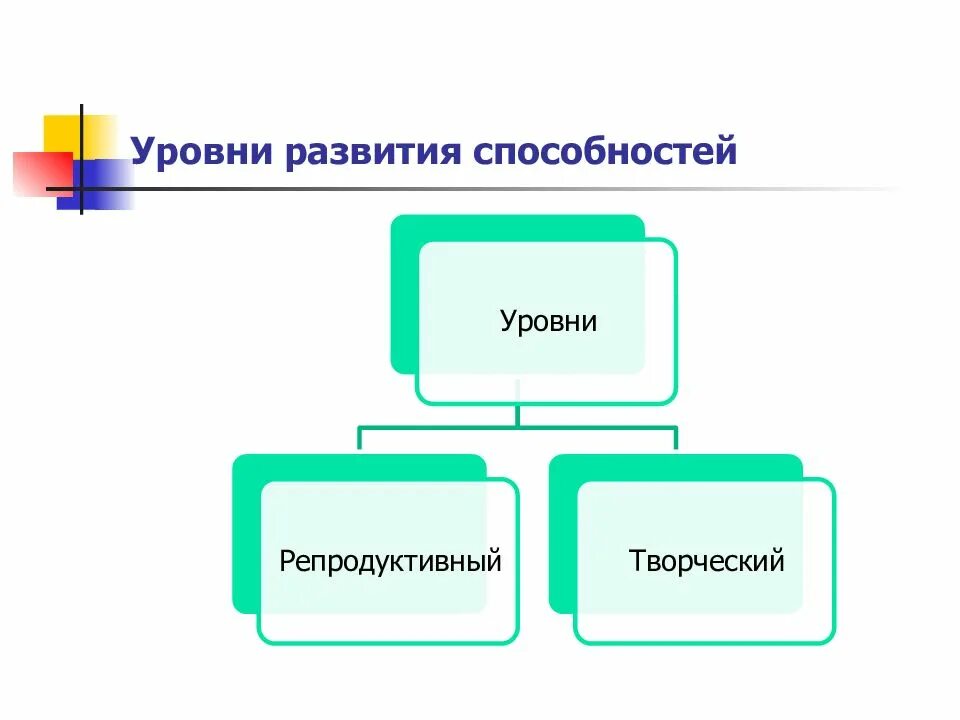 Уровни развития способностей

Уровни

Репродуктивный

Творческий